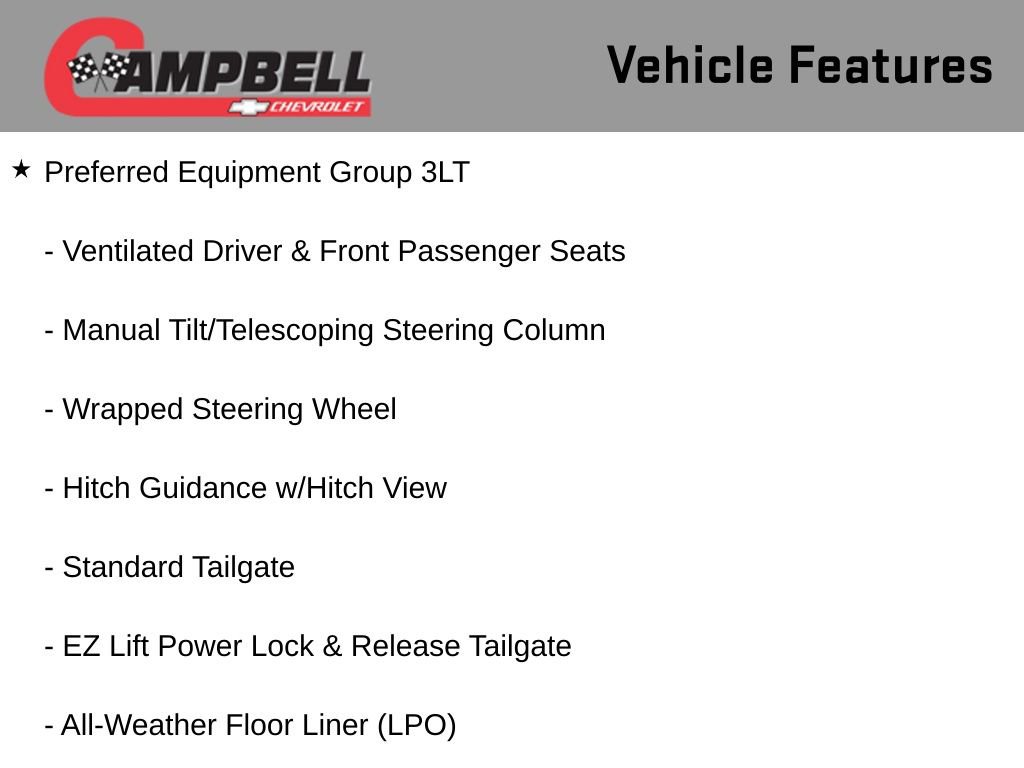 CAMPBELL
CHEVROLET

Vehicle Features

★ Preferred Equipment Group 3LT

- Ventilated Driver & Front Passenger Seats

- Manual Tilt/Telescoping Steering Column

- Wrapped Steering Wheel

- Hitch Guidance w/Hitch View

- Standard Tailgate

- EZ Lift Power Lock & Release Tailgate

- All-Weather Floor Liner (LPO)